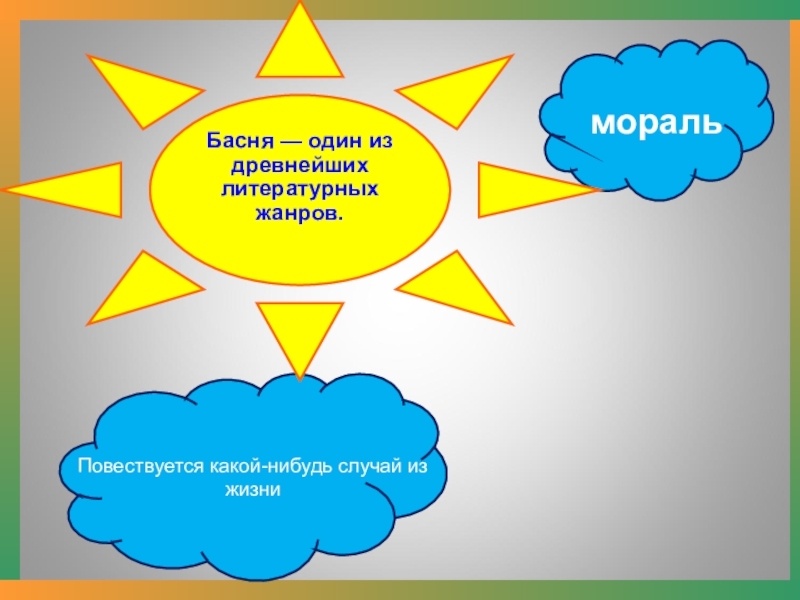 Басня — один из древнейших литературных жанров.

мораль

Повествуется какой-нибудь случай из жизни